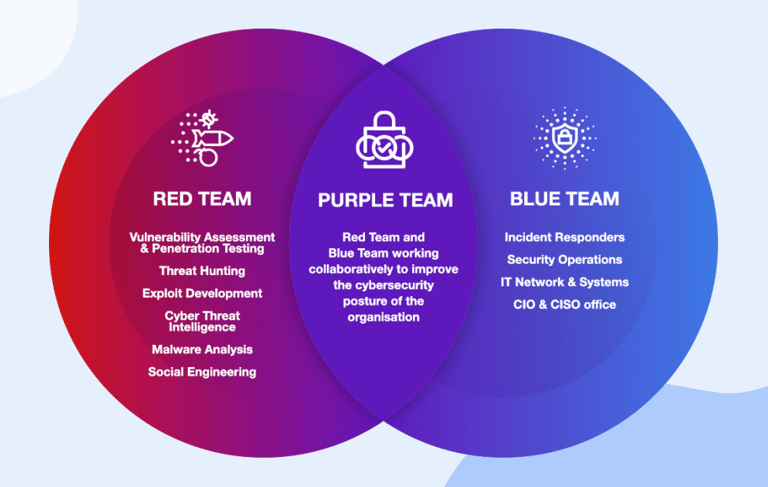 RED TEAM

Vulnerability Assessment & Penetration Testing

Threat Hunting

Exploit Development

Cyber Threat Intelligence

Malware Analysis

Social Engineering

PURPLE TEAM

Red Team and Blue Team working collaboratively to improve the cybersecurity posture of the organisation

BLUE TEAM

Incident Responders

Security Operations

IT Network & Systems

CIO & CISO office